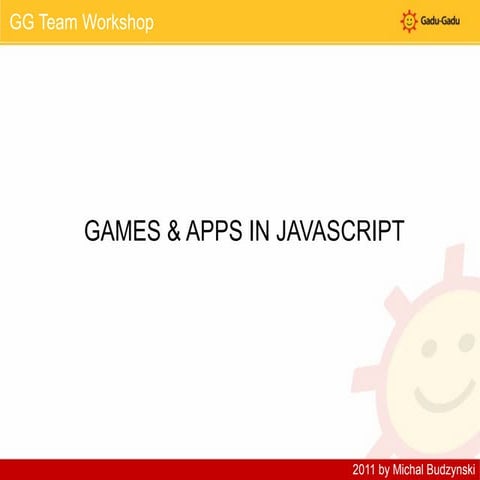 GG Team Workshop

Gadu-Gadu

GAMES & APPS IN JAVASCRIPT

2011 by Michal Budzynski